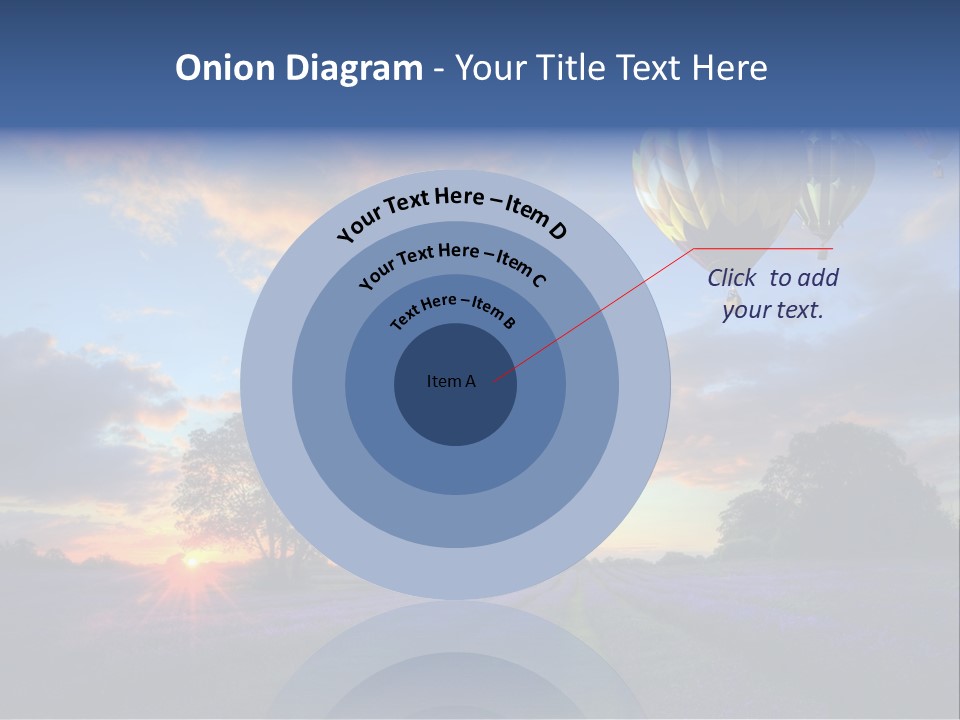 Onion Diagram - Your Title Text Here

Your Text Here – Item D

Your Text Here – Item C

Text Here – Item B

Item A

Click to add your text.